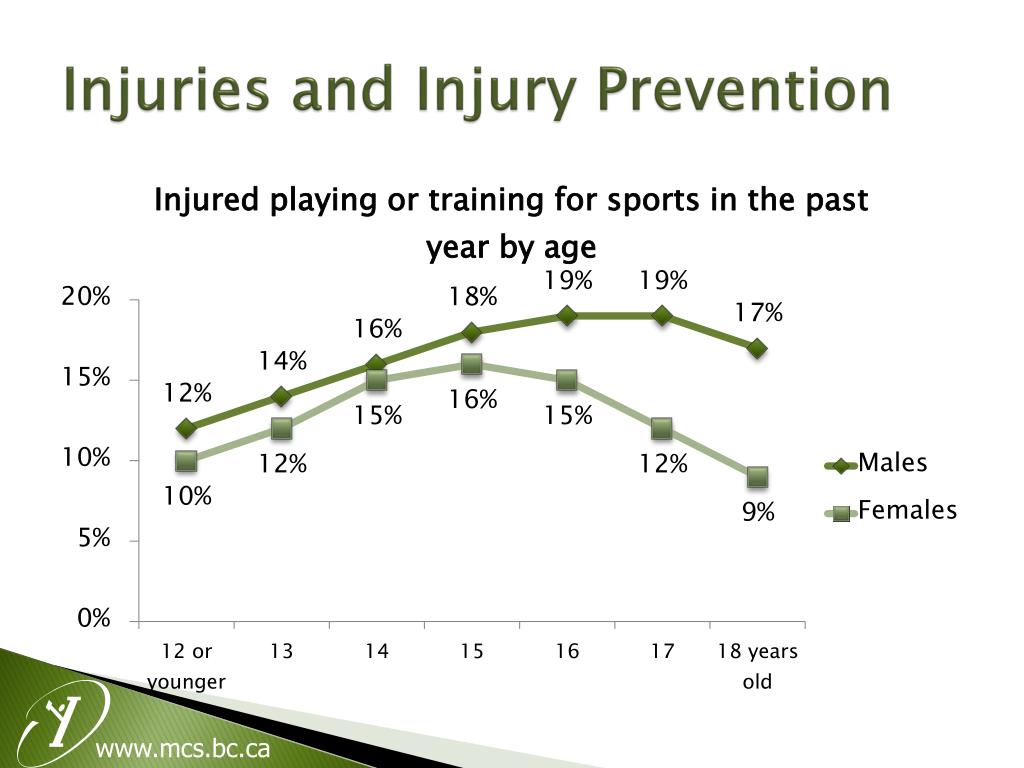 Injuries and Injury Prevention

Injured playing or training for sports in the past year by age

20%
15%
10%
5%
0%

12%
14%
16%
18%
19%
19%
17%

10%
12%
15%
16%
15%
12%
9%

12 or younger
13
14
15
16
17
18 years old

Males
Females

www.mcs.bc.ca